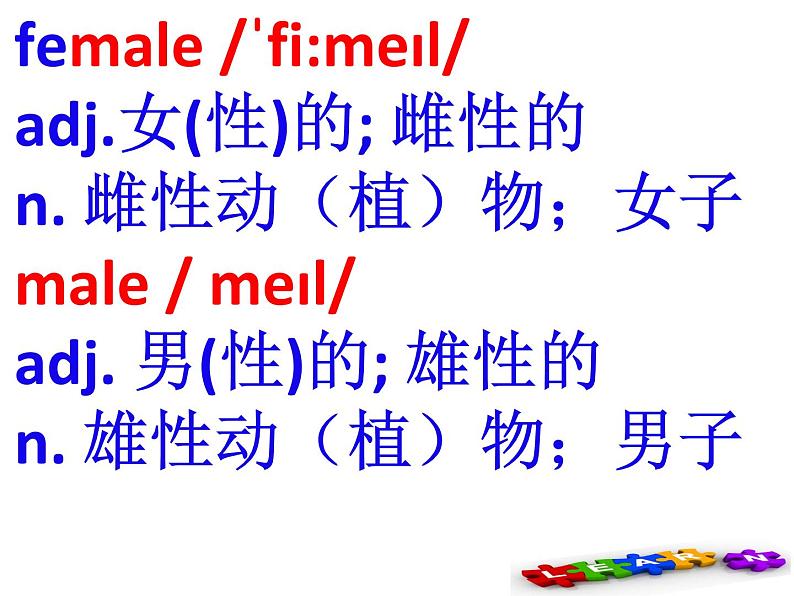 female /ˈfi:meɪl/
adj.女(性)的; 雌性的
n. 雌性动（植）物；女子
male / meɪl/
adj. 男(性)的; 雄性的
n. 雄性动（植）物；男子

LEARN